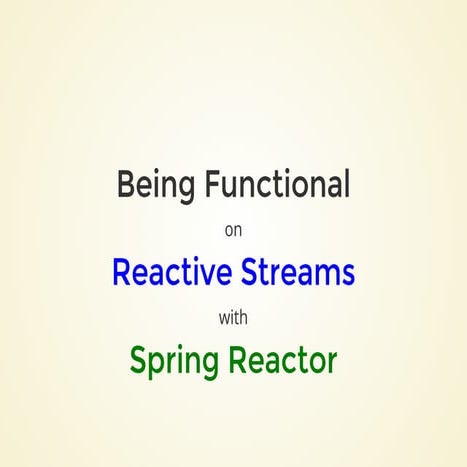 Being Functional

on

Reactive Streams

with

Spring Reactor